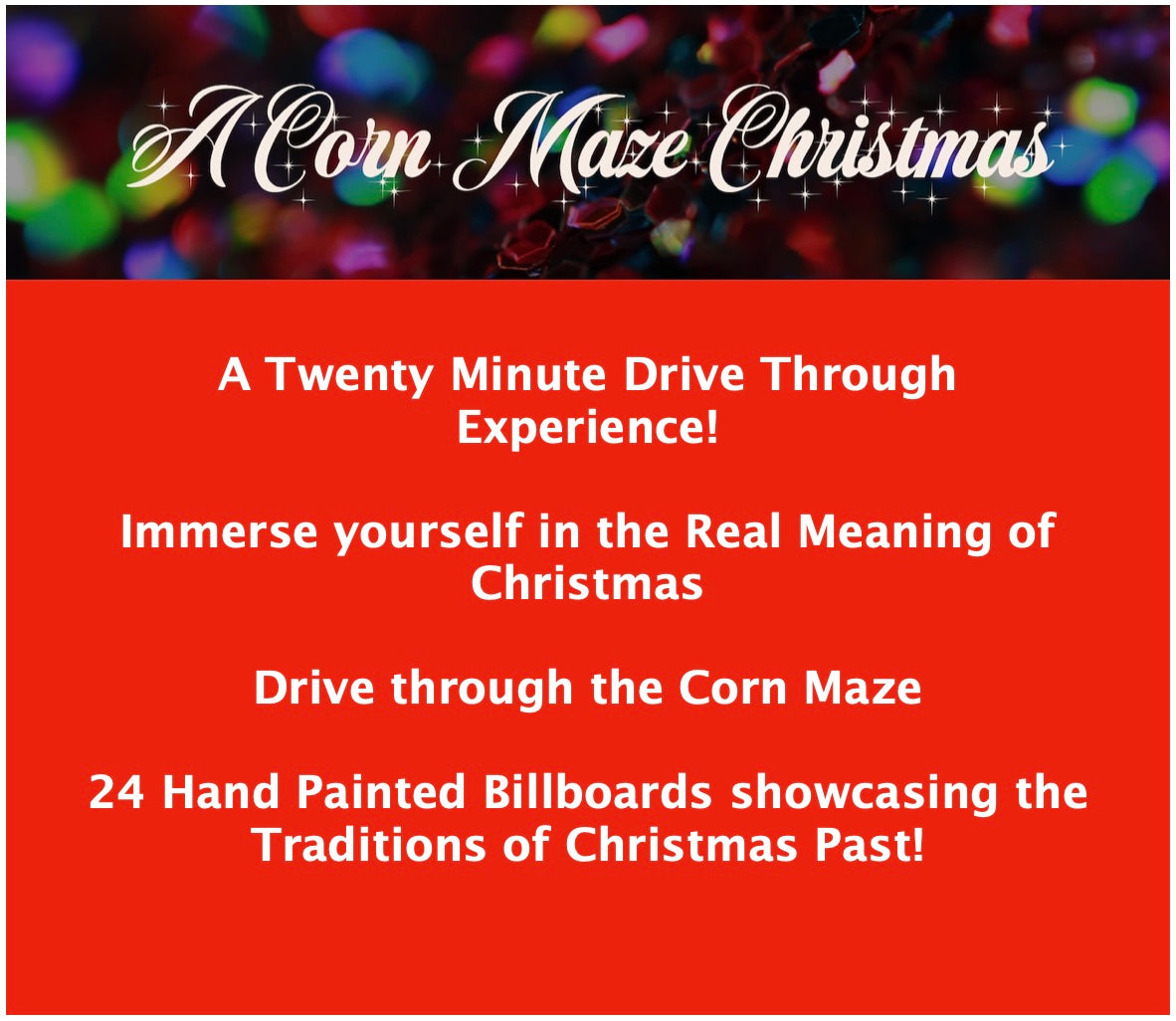 A Corn Maze Christmas

A Twenty Minute Drive Through Experience!

Immerse yourself in the Real Meaning of Christmas

Drive through the Corn Maze

24 Hand Painted Billboards showcasing the Traditions of Christmas Past!